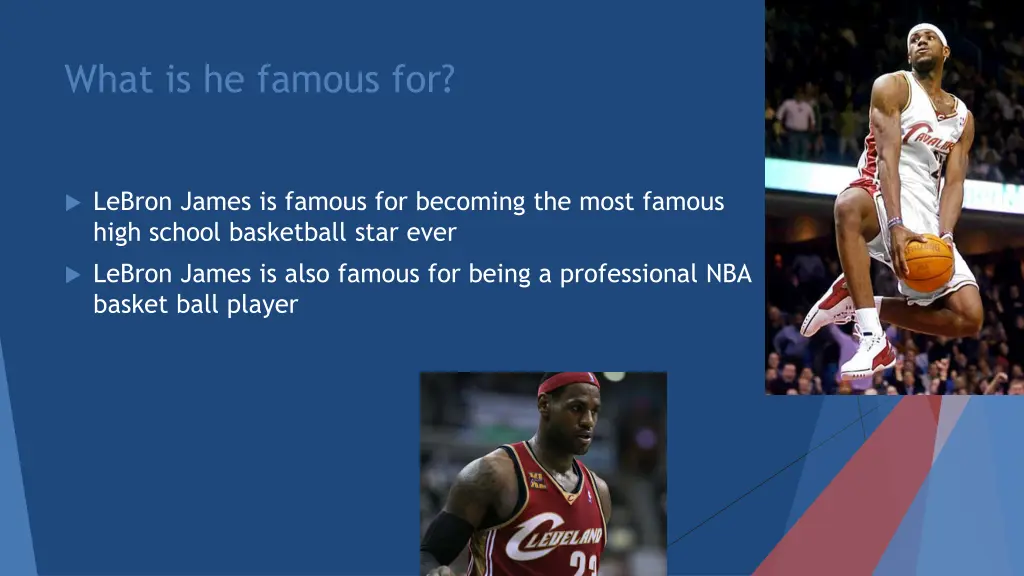 What is he famous for?

LeBron James is famous for becoming the most famous high school basketball star ever

LeBron James is also famous for being a professional NBA basket ball player

CAVALIERS

CLEVELAND 23